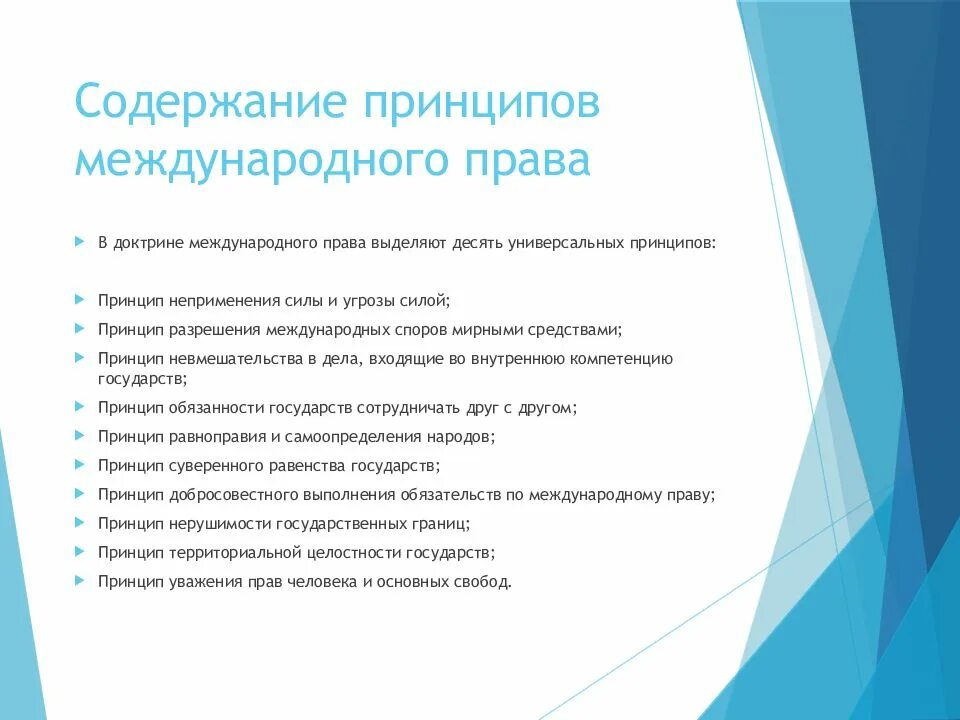 Содержание принципов международного права

В доктрине международного права выделяют десять универсальных принципов:

Принцип неприменения силы и угрозы силой;

Принцип разрешения международных споров мирными средствами;

Принцип невмешательства в дела, входящие во внутреннюю компетенцию государств;

Принцип обязанности государств сотрудничать друг с другом;

Принцип равноправия и самоопределения народов;

Принцип суверенного равенства государств;

Принцип добросовестного выполнения обязательств по международному праву;

Принцип нерушимости государственных границ;

Принцип территориальной целостности государств;

Принцип уважения прав человека и основных свобод.